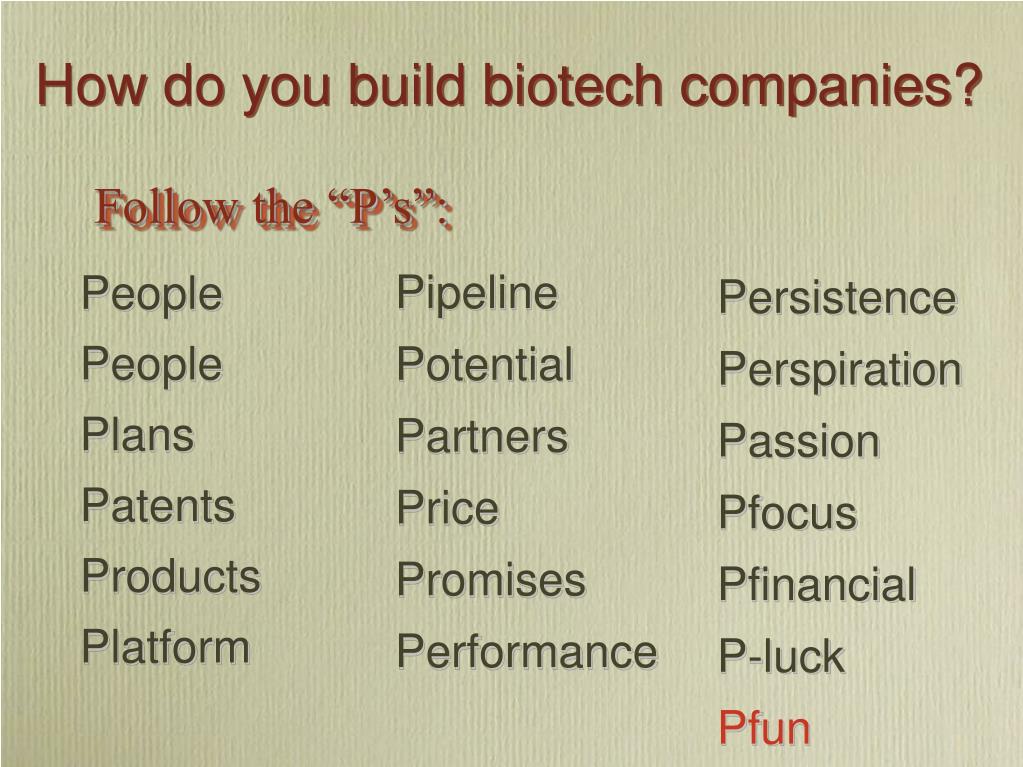 How do you build biotech companies?

Follow the “P’s”:

People
People
Plans
Patents
Products
Platform

Pipeline
Potential
Partners
Price
Promises
Performance

Persistence
Perspiration
Passion
Pfocus
Pfinancial
P-luck
Pfun